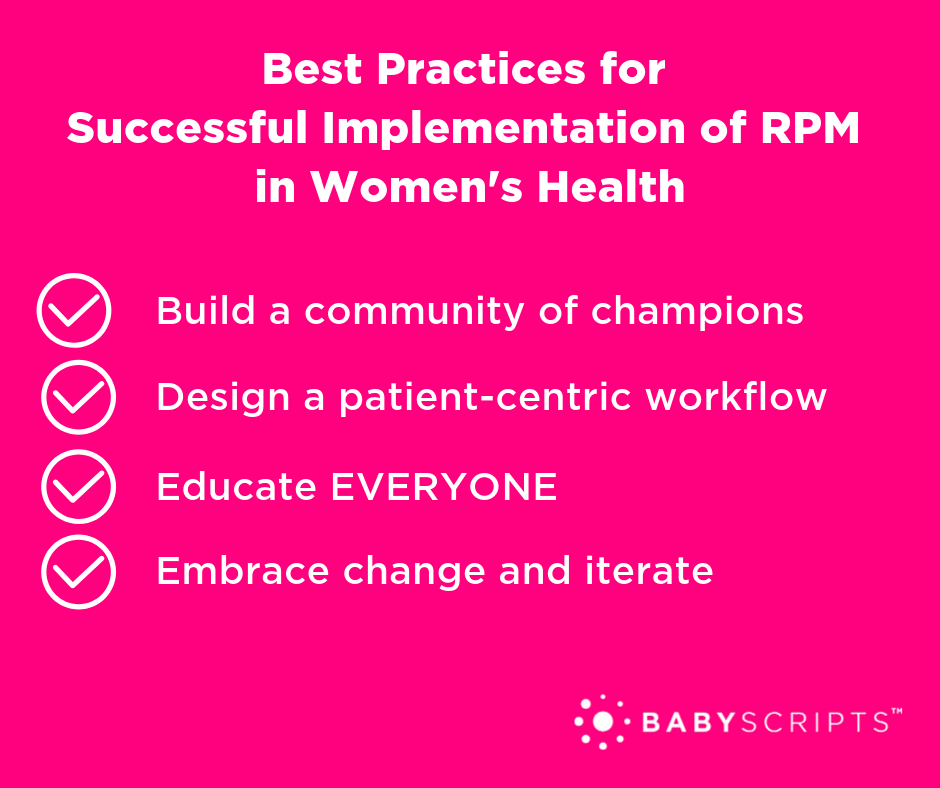 Best Practices for Successful Implementation of RPM in Women's Health

Build a community of champions

Design a patient-centric workflow

Educate EVERYONE

Embrace change and iterate

BABYSCRIPTS™